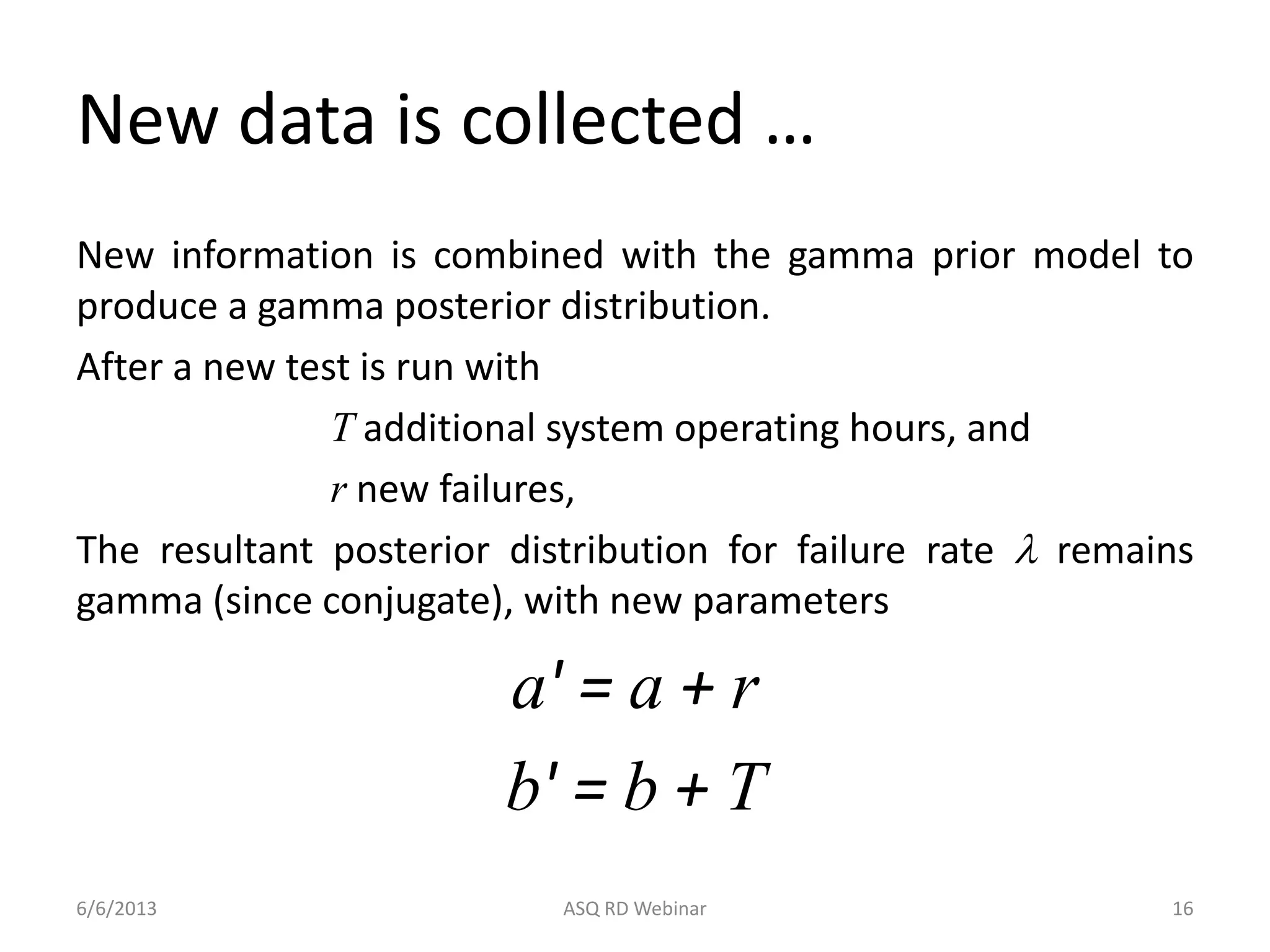 New data is collected …

New information is combined with the gamma prior model to produce a gamma posterior distribution.

After a new test is run with

$T$ additional system operating hours, and

$r$ new failures,

The resultant posterior distribution for failure rate $\lambda$ remains gamma (since conjugate), with new parameters

$a' = a + r$

$b' = b + T$

6/6/2013 ASQ RD Webinar 16